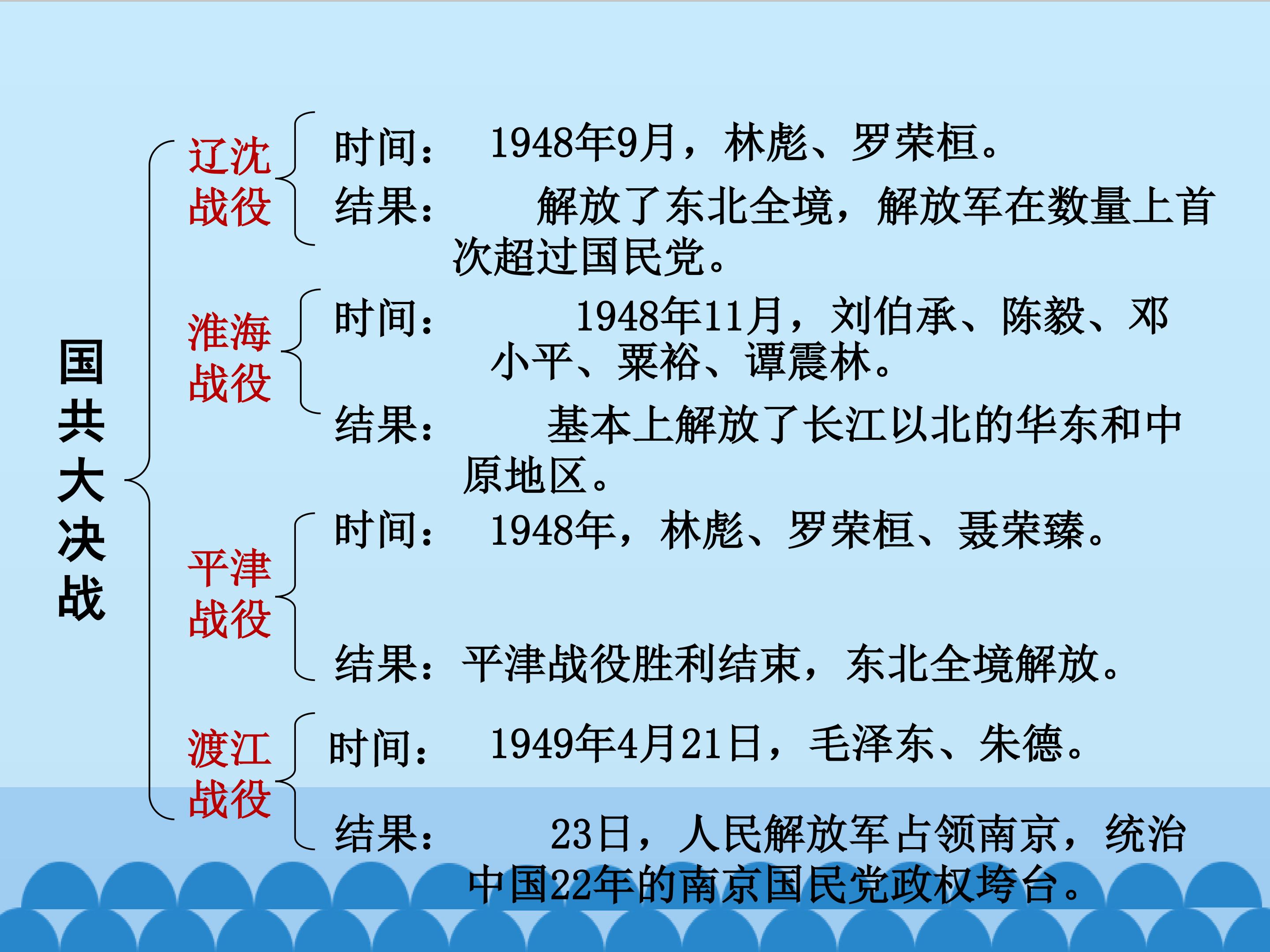 国共大决战

辽沈战役

时间： 1948年9月，林彪、罗荣桓。

结果： 解放了东北全境，解放军在数量上首次超过国民党。

淮海战役

时间： 1948年11月，刘伯承、陈毅、邓小平、粟裕、谭震林。

结果： 基本上解放了长江以北的华东和中原地区。

平津战役

时间： 1948年，林彪、罗荣桓、聂荣臻。

结果：平津战役胜利结束，东北全境解放。

渡江战役

时间： 1949年4月21日，毛泽东、朱德。

结果： 23日，人民解放军占领南京，统治中国22年的南京国民党政权垮台。